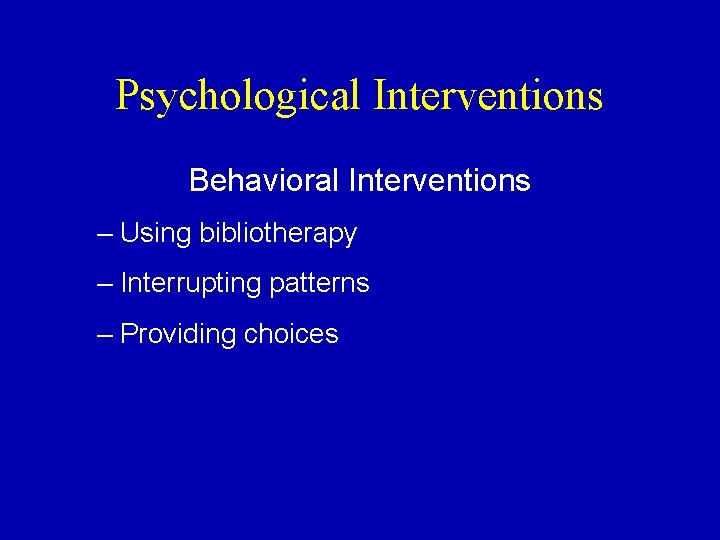 Psychological Interventions

Behavioral Interventions

– Using bibliotherapy

– Interrupting patterns

– Providing choices